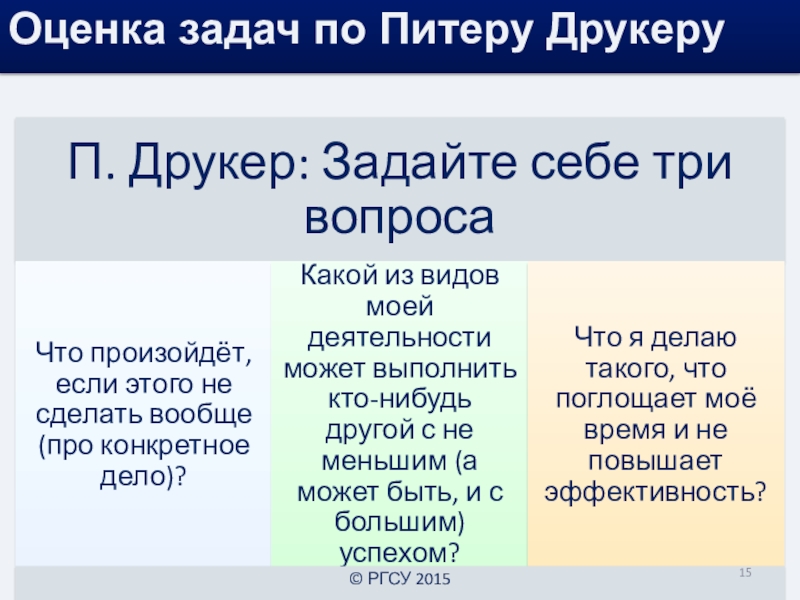 Оценка задач по Питеру Друкеру

П. Друкер: Задайте себе три вопроса

Что произойдёт, если этого не сделать вообще (про конкретное дело)?

Какой из видов моей деятельности может выполнить кто-нибудь другой с не меньшим (а может быть, и с большим) успехом?

Что я делаю такого, что поглощает моё время и не повышает эффективность?

© РГСУ 2015

15